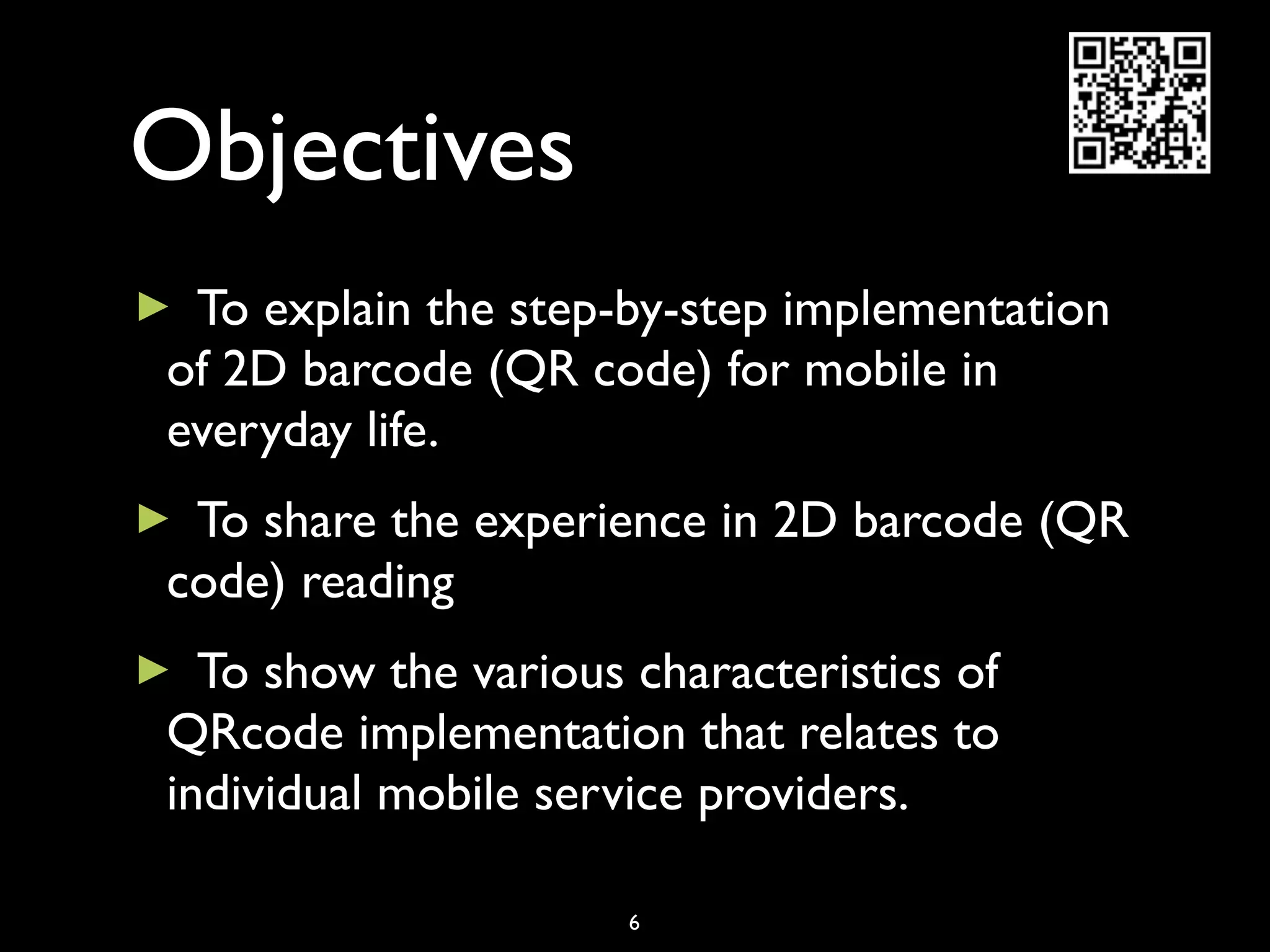 Objectives

▶ To explain the step-by-step implementation of 2D barcode (QR code) for mobile in everyday life.

▶ To share the experience in 2D barcode (QR code) reading

▶ To show the various characteristics of QRcode implementation that relates to individual mobile service providers.

6